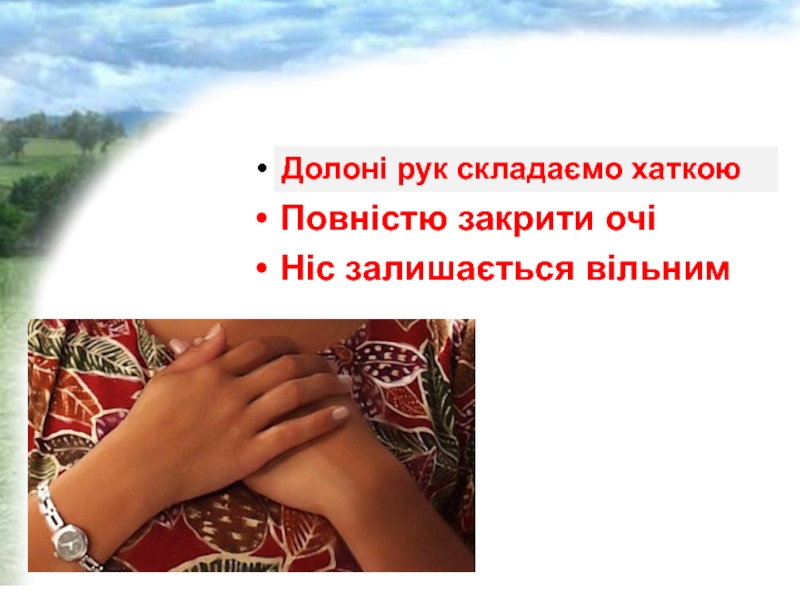 • Долоні рук складаємо хаткою
• Повністю закрити очі
• Ніс залишається вільним